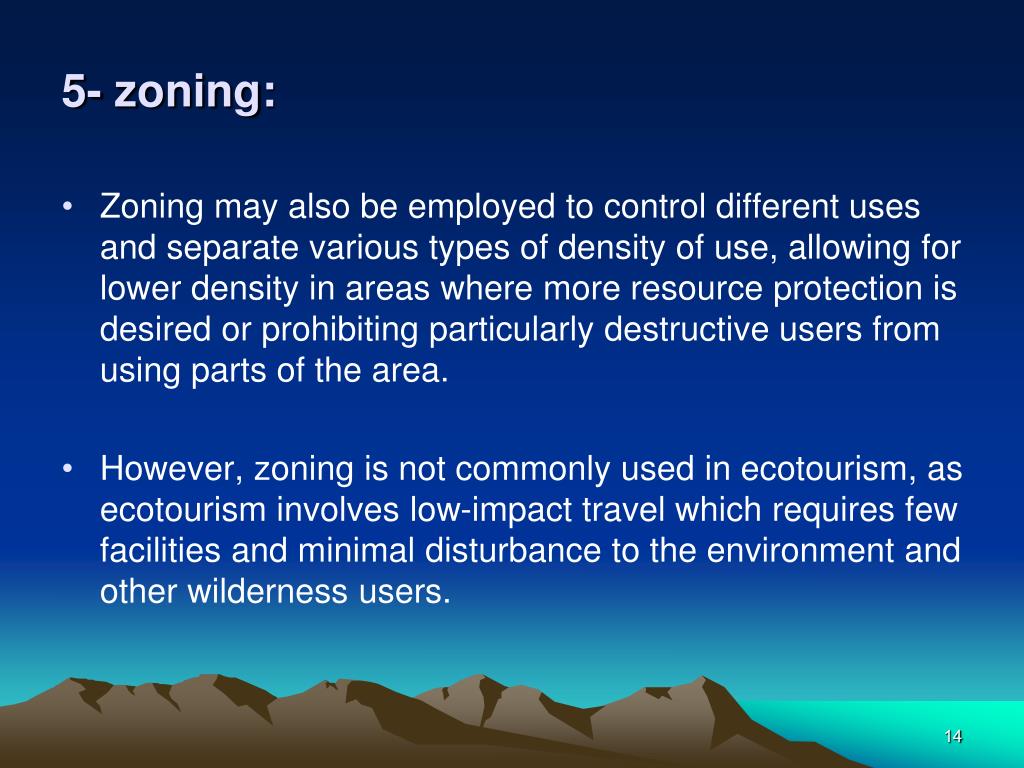 5- zoning:

• Zoning may also be employed to control different uses and separate various types of density of use, allowing for lower density in areas where more resource protection is desired or prohibiting particularly destructive users from using parts of the area.

• However, zoning is not commonly used in ecotourism, as ecotourism involves low-impact travel which requires few facilities and minimal disturbance to the environment and other wilderness users.

14